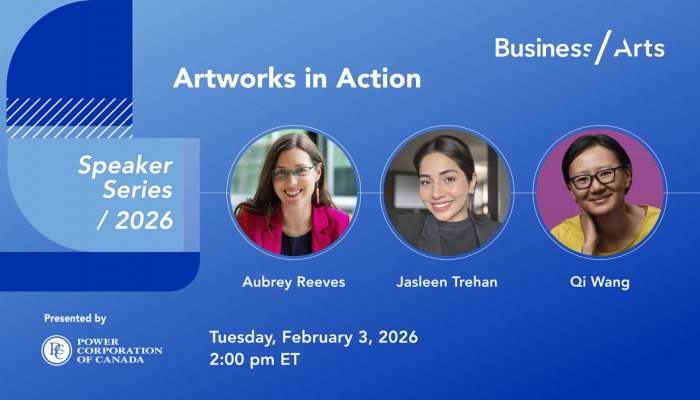 Business / Arts

Artworks in Action

Speaker Series / 2026

Aubrey Reeves

Jasleen Trehan

Qi Wang

Presented by

PCC POWER CORPORATION OF CANADA

Tuesday, February 3, 2026
2:00 pm ET